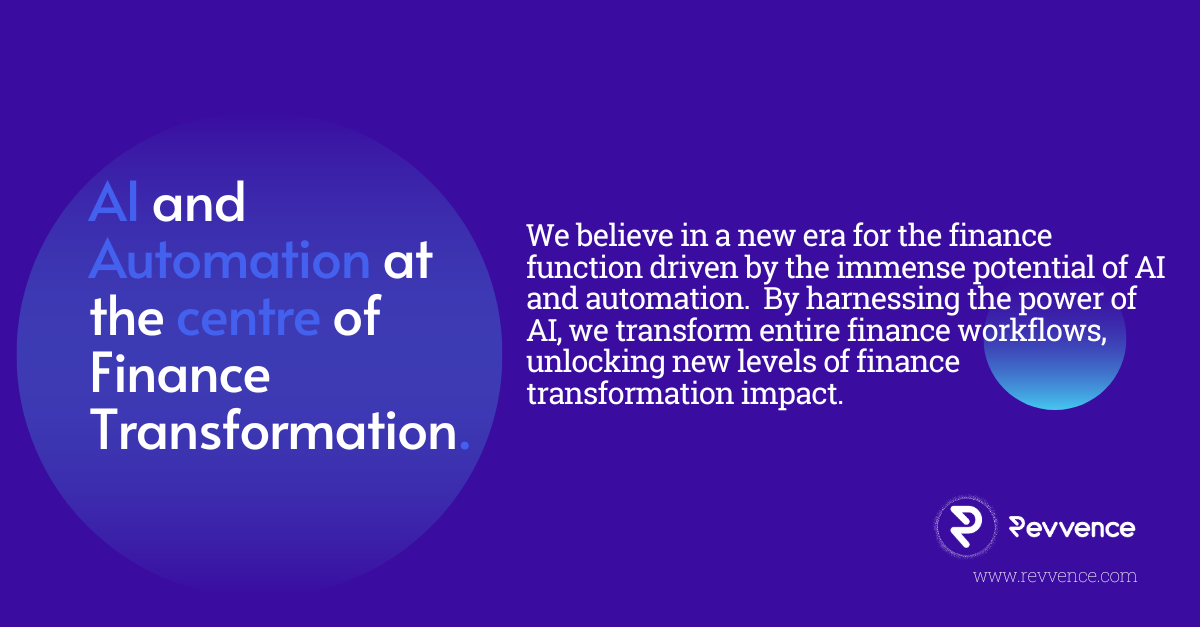 AI and Automation at the centre of Finance Transformation.

We believe in a new era for the finance function driven by the immense potential of AI and automation.  By harnessing the power of AI, we transform entire finance workflows, unlocking new levels of finance transformation impact.

Revvence

www.revvence.com